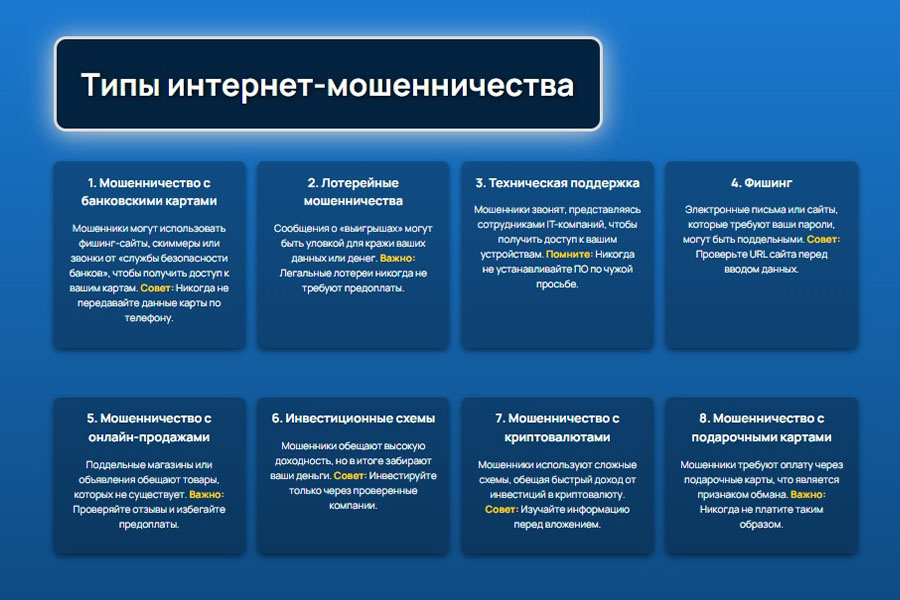 Типы интернет-мошенничества

1. Мошенничество с банковскими картами

Мошенники могут использовать фишинг-сайты, скиммеры или звонки от «службы безопасности банков», чтобы получить доступ к вашим картам. Совет: Никогда не передавайте данные карты по телефону.

2. Лотерейные мошенничества

Сообщения о «выигрышах» могут быть уловкой для кражи ваших данных или денег. Важно: Легальные лотереи никогда не требуют предоплаты.

3. Техническая поддержка

Мошенники звонят, представляясь сотрудниками IT-компаний, чтобы получить доступ к вашим устройствам. Помните: Никогда не устанавливайте ПО по чужой просьбе.

4. Фишинг

Электронные письма или сайты, которые требуют ваши пароли, могут быть поддельными. Совет: Проверьте URL сайта перед вводом данных.

5. Мошенничество с онлайн-продажами

Поддельные магазины или объявления обещают товары, которых не существует. Важно: Проверяйте отзывы и избегайте предоплаты.

6. Инвестиционные схемы

Мошенники обещают высокую доходность, но в итоге забирают ваши деньги. Совет: Инвестируйте только через проверенные компании.

7. Мошенничество с криптовалютами

Мошенники используют сложные схемы, обещая быстрый доход от инвестиций в криптовалюту. Совет: Изучайте информацию перед вложением.

8. Мошенничество с подарочными картами

Мошенники требуют оплату через подарочные карты, что является признаком обмана. Важно: Никогда не платите таким образом.